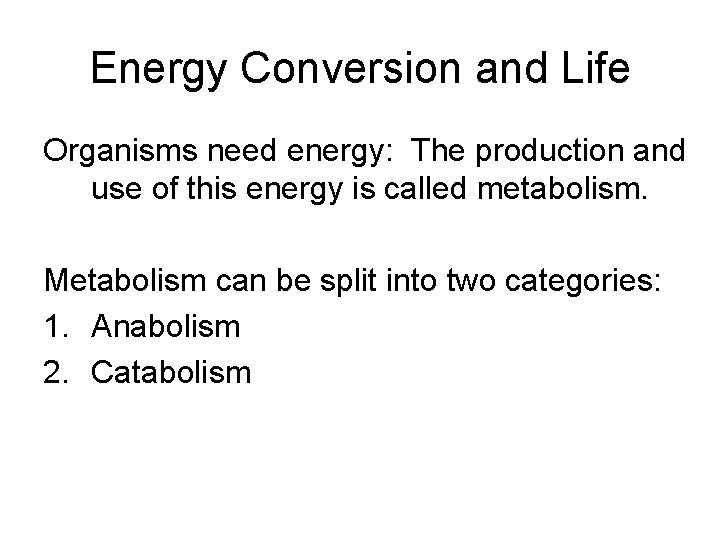 Energy Conversion and Life

Organisms need energy:  The production and use of this energy is called metabolism.

Metabolism can be split into two categories:
1. Anabolism
2. Catabolism